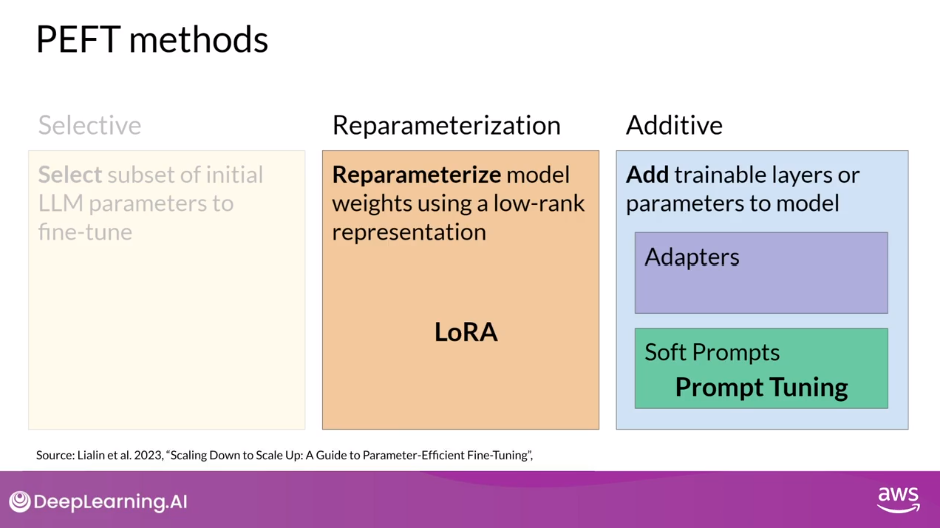 PEFT methods

Selective

Select subset of initial LLM parameters to fine-tune

Reparameterization

Reparameterize model weights using a low-rank representation

LoRA

Additive

Add trainable layers or parameters to model

Adapters

Soft Prompts

Prompt Tuning

Source: Lialin et al. 2023, "Scaling Down to Scale Up: A Guide to Parameter-Efficient Fine-Tuning",

DeepLearning.AI

aws